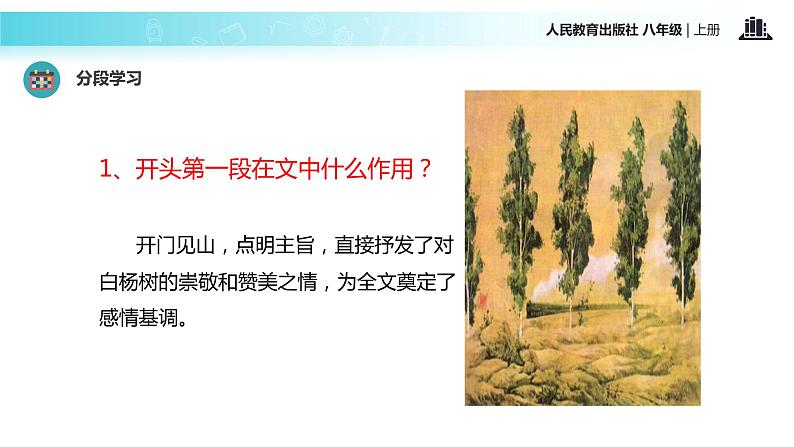 人民教育出版社 八年级 | 上册

分段学习

1、开头第一段在文中什么作用？

开门见山，点明主旨，直接抒发了对白杨树的崇敬和赞美之情，为全文奠定了感情基调。